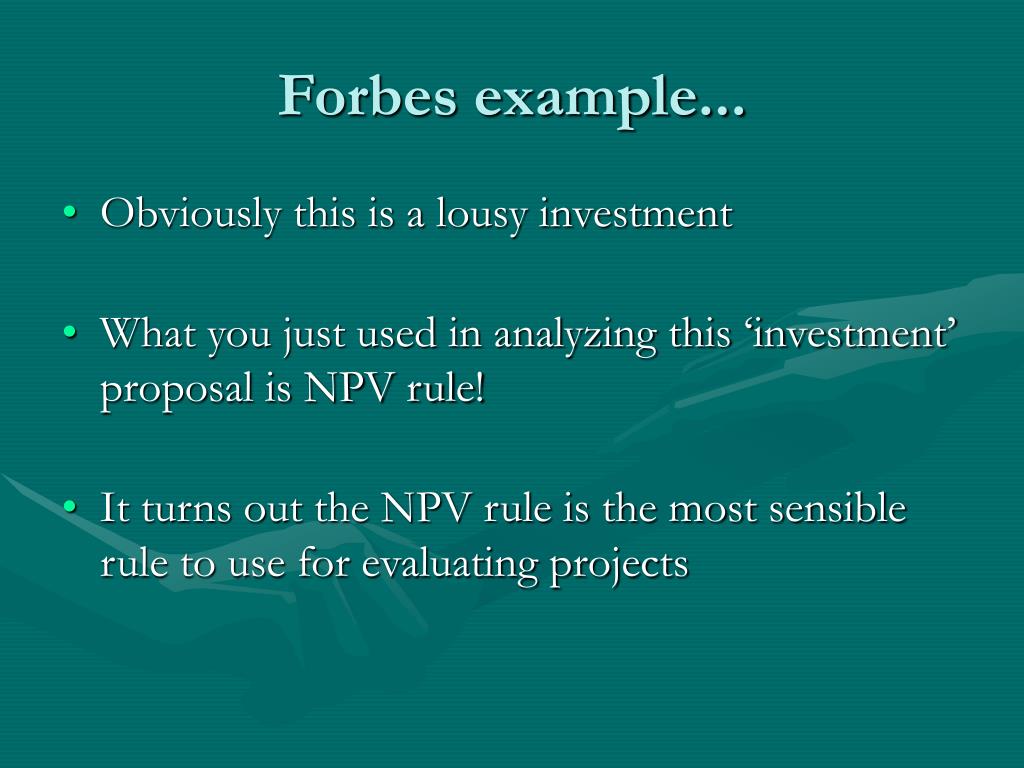 Forbes example...

• Obviously this is a lousy investment

• What you just used in analyzing this ‘investment’ proposal is NPV rule!

• It turns out the NPV rule is the most sensible rule to use for evaluating projects